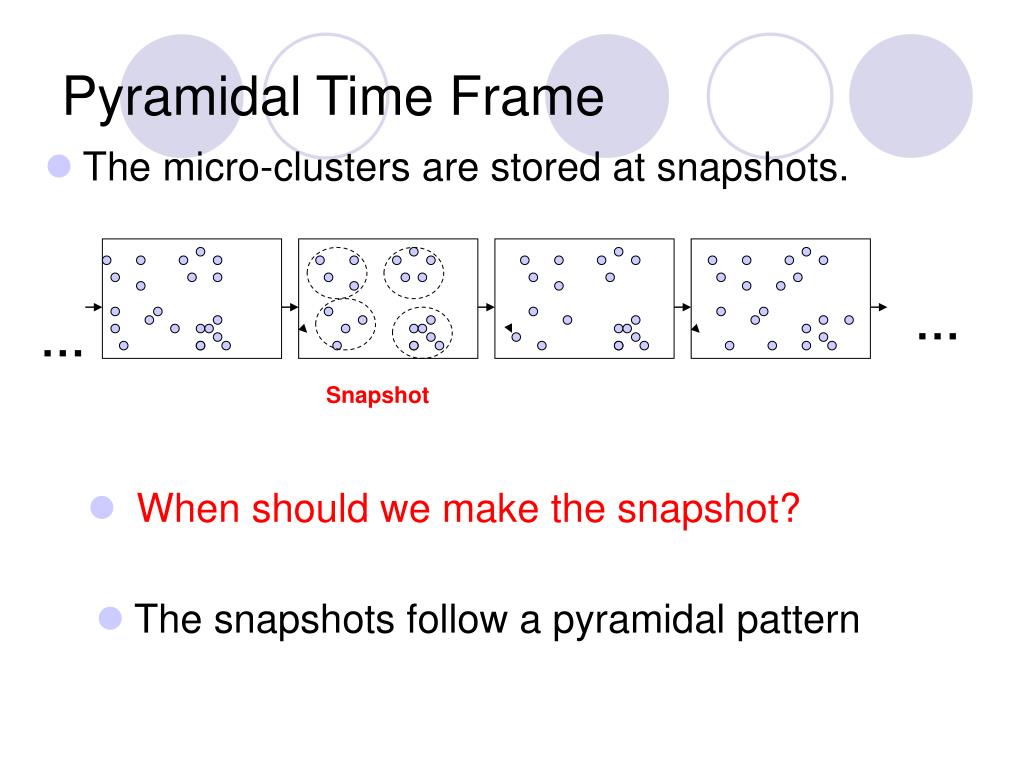 Pyramidal Time Frame

The micro-clusters are stored at snapshots.

…

…

Snapshot

When should we make the snapshot?

The snapshots follow a pyramidal pattern